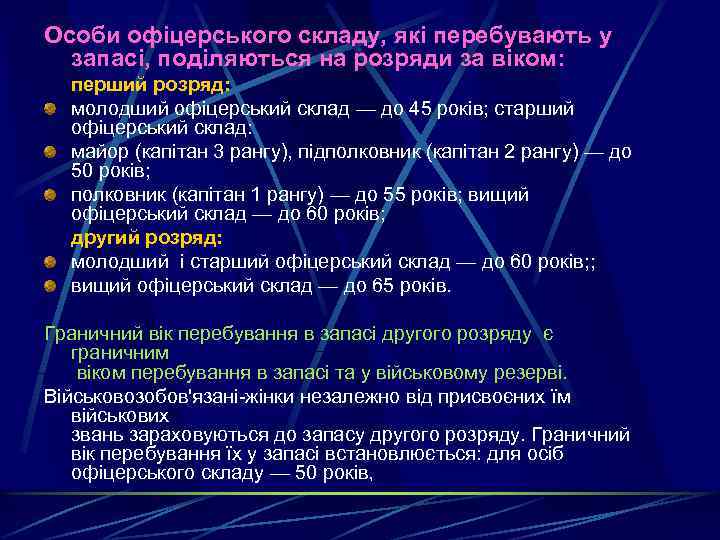 Особи офіцерського складу, які перебувають у запасі, поділяються на розряди за віком:

перший розряд:

молодший офіцерський склад — до 45 років; старший офіцерський склад:

майор (капітан 3 рангу), підполковник (капітан 2 рангу) — до 50 років;

полковник (капітан 1 рангу) — до 55 років; вищий офіцерський склад — до 60 років;

другий розряд:

молодший і старший офіцерський склад — до 60 років;;

вищий офіцерський склад — до 65 років.

Граничний вік перебування в запасі другого розряду є граничним віком перебування в запасі та у військовому резерві.

Військовозобов'язані-жінки незалежно від присвоєних їм військових звань зараховуються до запасу другого розряду. Граничний вік перебування їх у запасі встановлюється: для осіб офіцерського складу — 50 років,